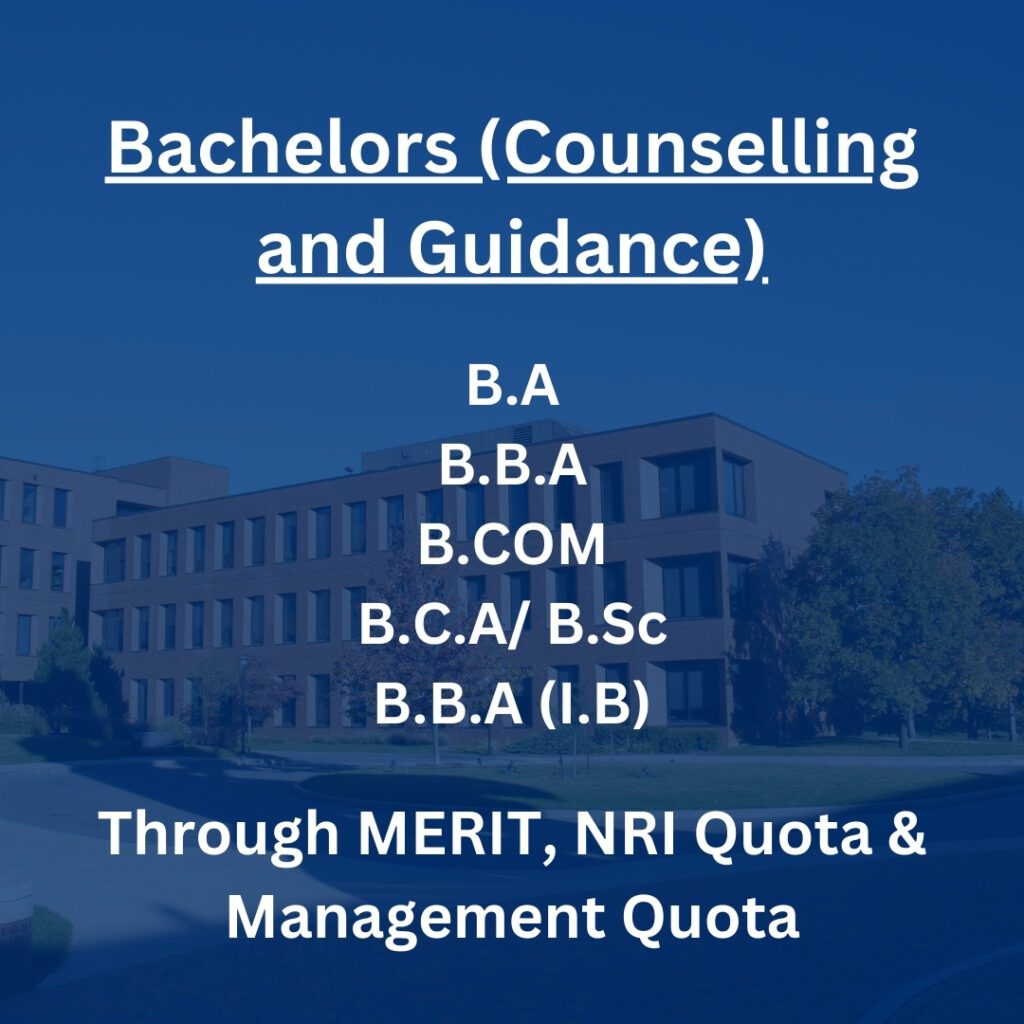 Bachelors (Counselling and Guidance)

B.A
B.B.A
B.COM
B.C.A/ B.Sc
B.B.A (I.B)

Through MERIT, NRI Quota & Management Quota